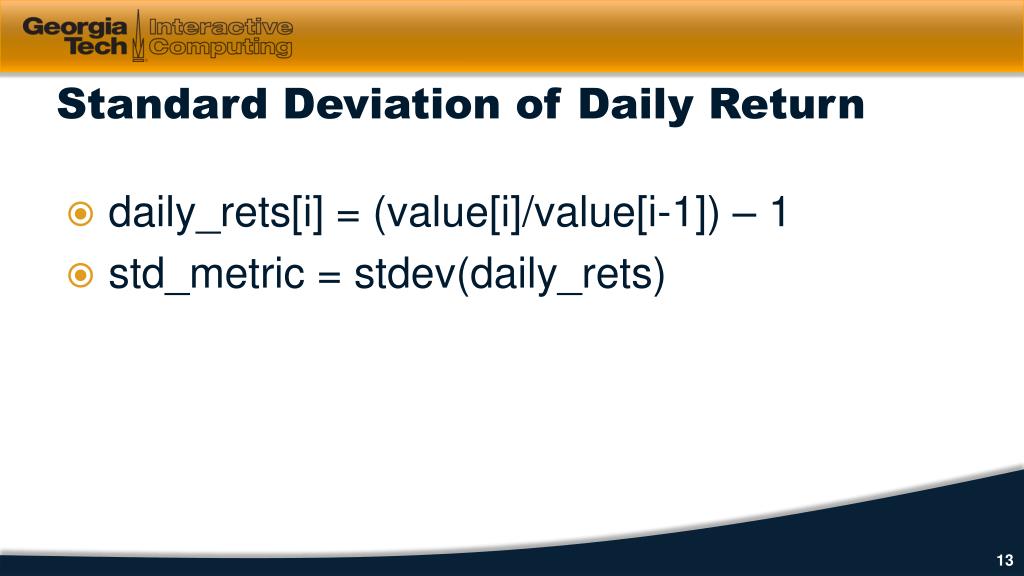 Georgia Tech Interactive Computing

Standard Deviation of Daily Return

daily_rets[i] = (value[i]/value[i-1]) – 1

std_metric = stdev(daily_rets)

13